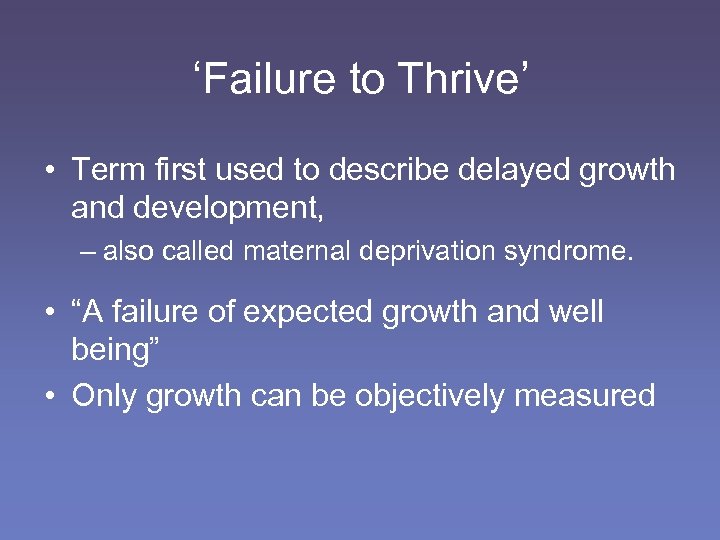 ‘Failure to Thrive’

• Term first used to describe delayed growth and development,

– also called maternal deprivation syndrome.

• “A failure of expected growth and well being”

• Only growth can be objectively measured